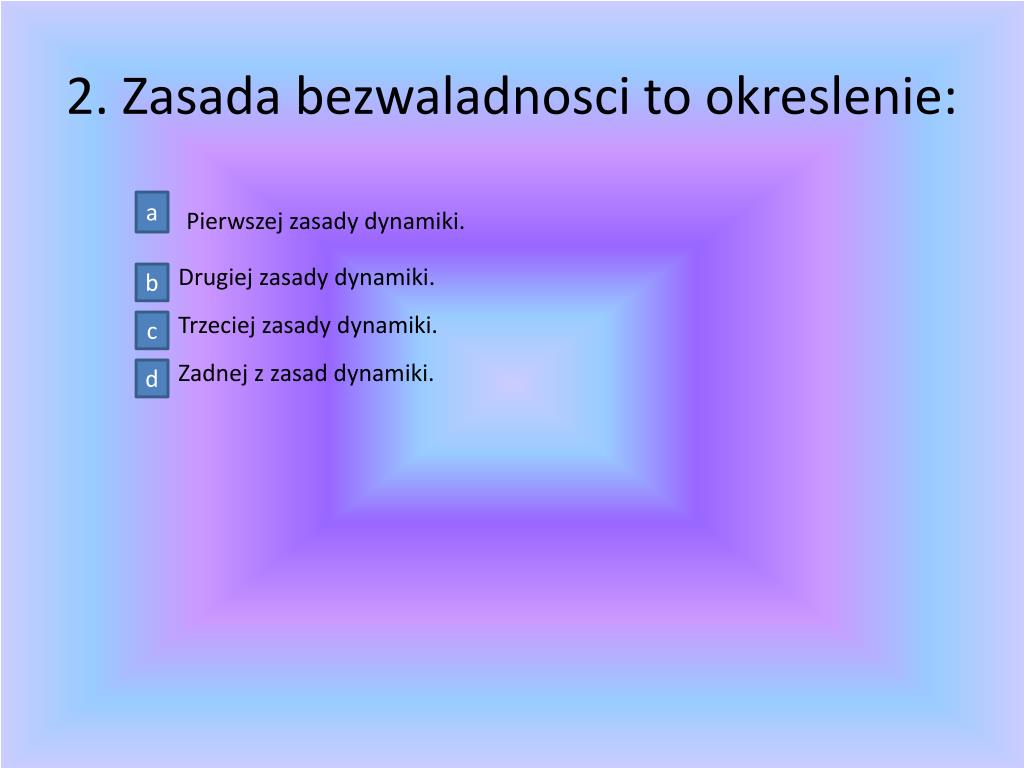 2. Zasada bezwaladnosci to okreslenie:

a Pierwszej zasady dynamiki.

b Drugiej zasady dynamiki.

c Trzeciej zasady dynamiki.

d Zadnej z zasad dynamiki.